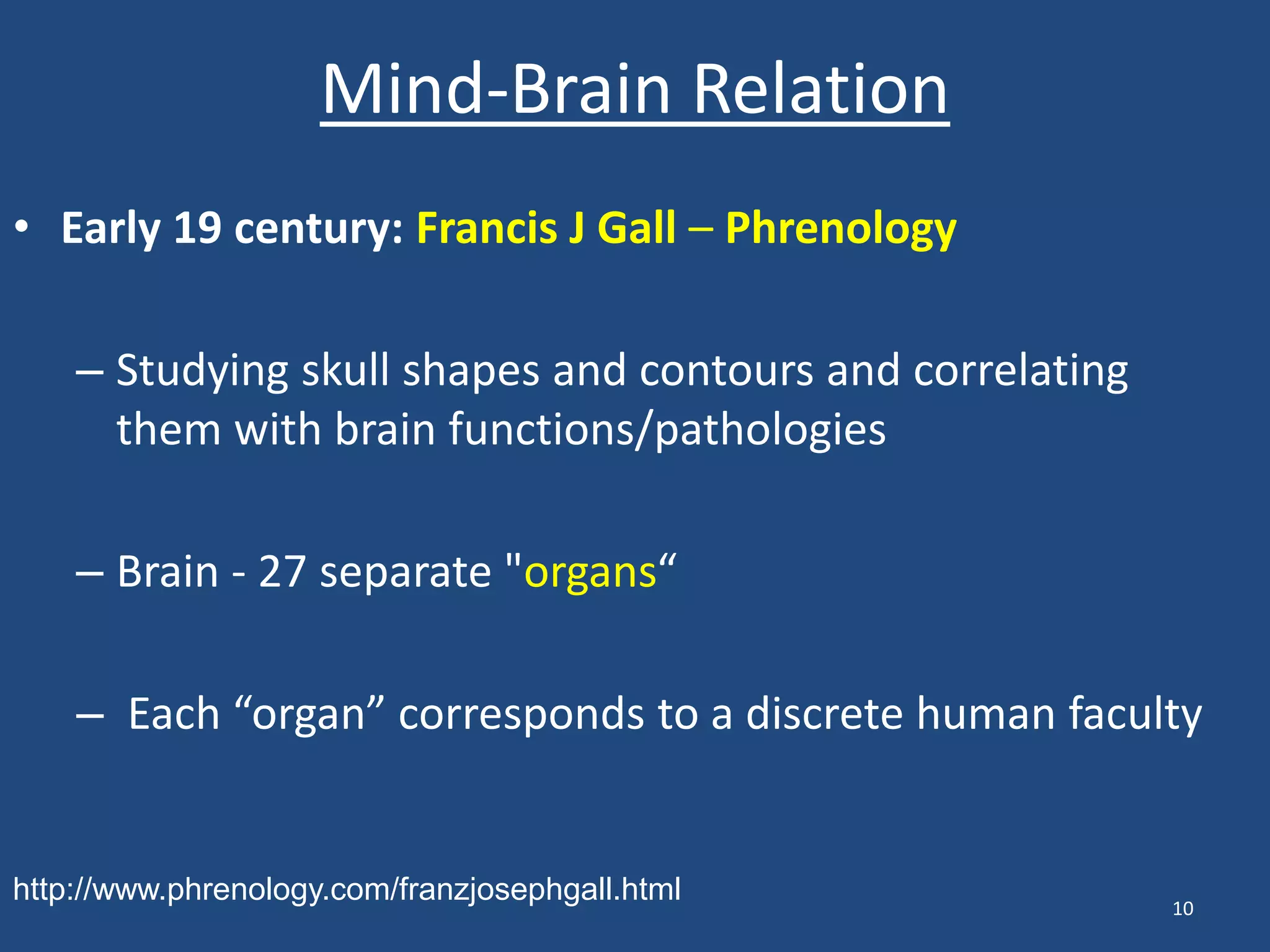 Mind-Brain Relation

• Early 19 century: Francis J Gall – Phrenology

– Studying skull shapes and contours and correlating them with brain functions/pathologies

– Brain - 27 separate "organs“

– Each “organ” corresponds to a discrete human faculty

http://www.phrenology.com/franzjosephgall.html

10